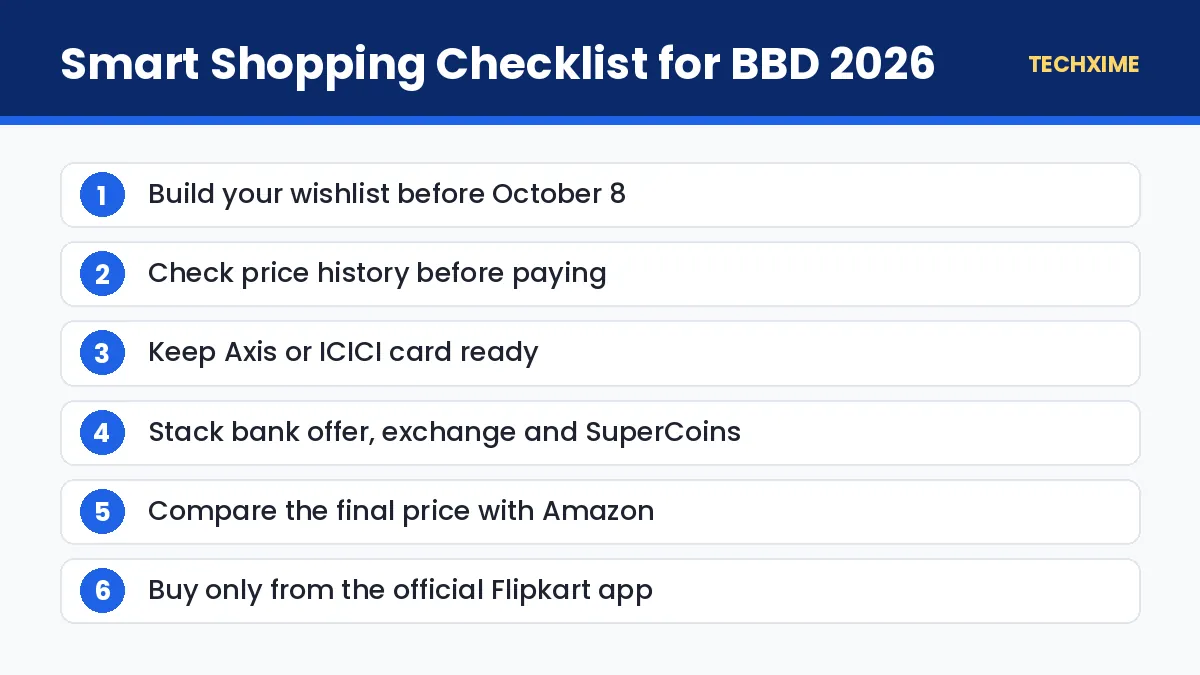 Smart Shopping Checklist for BBD 2026

TECHXIME

1 Build your wishlist before October 8

2 Check price history before paying

3 Keep Axis or ICICI card ready

4 Stack bank offer, exchange and SuperCoins

5 Compare the final price with Amazon

6 Buy only from the official Flipkart app